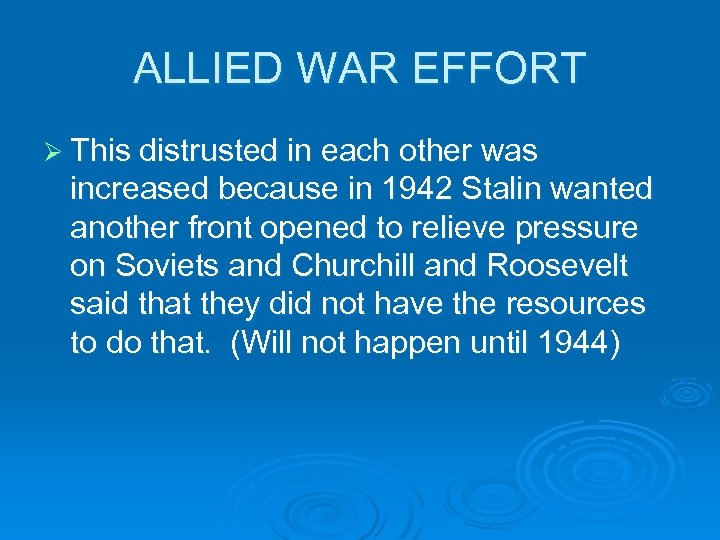 ALLIED WAR EFFORT

➢ This distrusted in each other was increased because in 1942 Stalin wanted another front opened to relieve pressure on Soviets and Churchill and Roosevelt said that they did not have the resources to do that. (Will not happen until 1944)